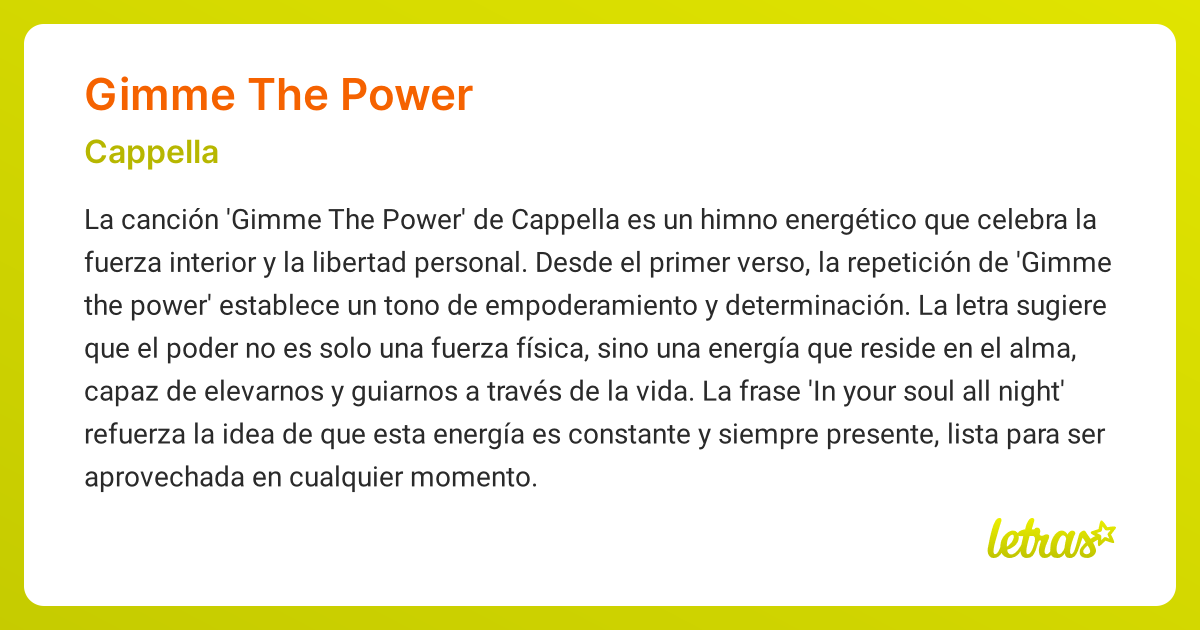 Gimme The Power

Cappella

La canción 'Gimme The Power' de Cappella es un himno energético que celebra la fuerza interior y la libertad personal. Desde el primer verso, la repetición de 'Gimme the power' establece un tono de empoderamiento y determinación. La letra sugiere que el poder no es solo una fuerza física, sino una energía que reside en el alma, capaz de elevarnos y guiarnos a través de la vida. La frase 'In your soul all night' refuerza la idea de que esta energía es constante y siempre presente, lista para ser aprovechada en cualquier momento.

letras